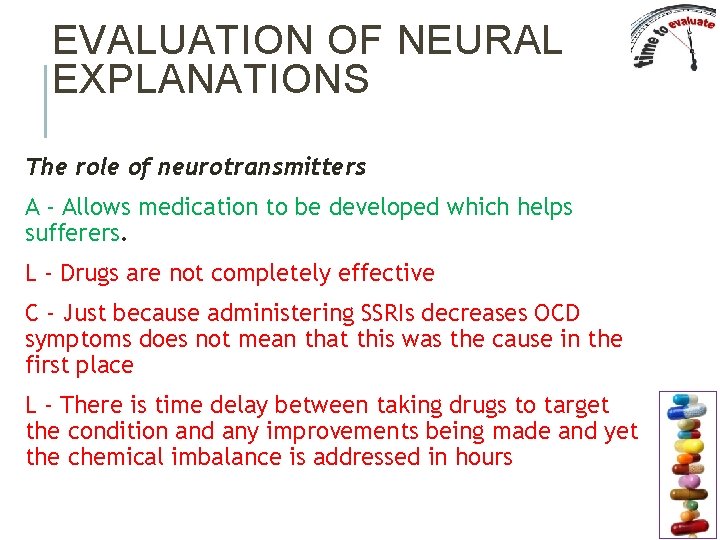 EVALUATION OF NEURAL EXPLANATIONS

time to evaluate

The role of neurotransmitters

A - Allows medication to be developed which helps sufferers.

L - Drugs are not completely effective

C - Just because administering SSRIs decreases OCD symptoms does not mean that this was the cause in the first place

L - There is time delay between taking drugs to target the condition and any improvements being made and yet the chemical imbalance is addressed in hours